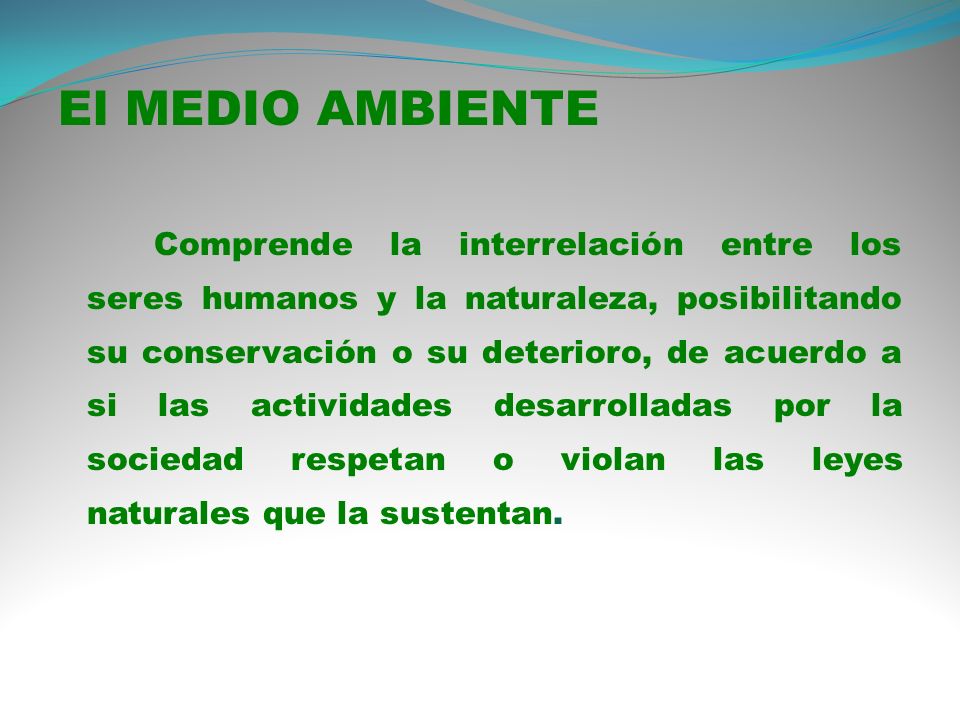 El MEDIO AMBIENTE

Comprende la interrelación entre los seres humanos y la naturaleza, posibilitando su conservación o su deterioro, de acuerdo a si las actividades desarrolladas por la sociedad respetan o violan las leyes naturales que la sustentan.